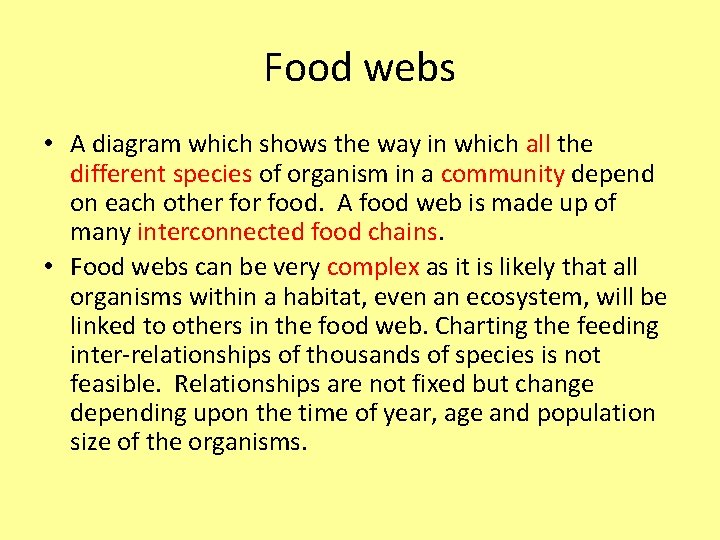 Food webs

• A diagram which shows the way in which all the different species of organism in a community depend on each other for food. A food web is made up of many interconnected food chains.

• Food webs can be very complex as it is likely that all organisms within a habitat, even an ecosystem, will be linked to others in the food web. Charting the feeding inter-relationships of thousands of species is not feasible. Relationships are not fixed but change depending upon the time of year, age and population size of the organisms.